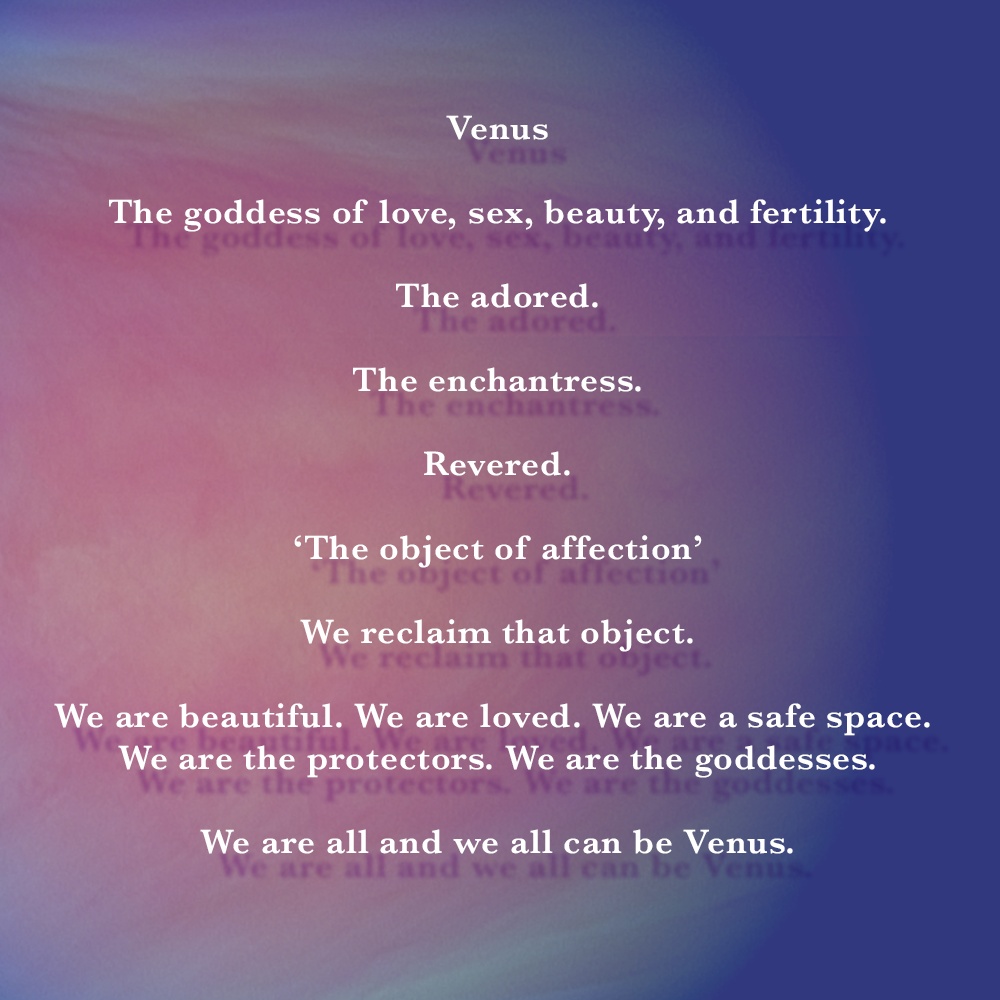 Venus

The goddess of love, sex, beauty, and fertility.

The adored.

The enchantress.

Revered.

‘The object of affection’

We reclaim that object.

We are beautiful. We are loved. We are a safe space. We are the protectors. We are the goddesses.

We are all and we all can be Venus.